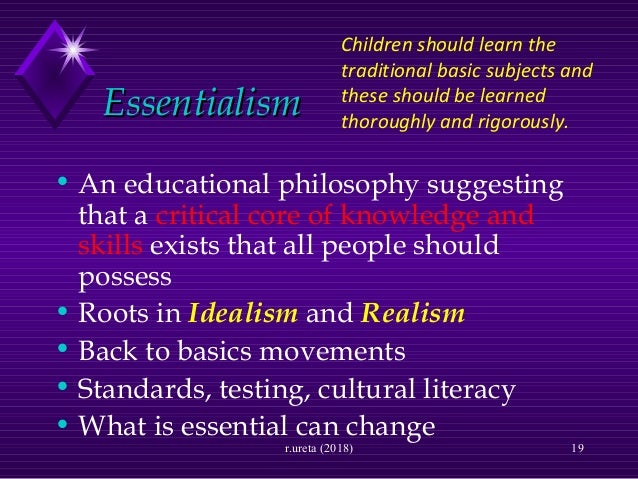 Essentialism

Children should learn the traditional basic subjects and these should be learned thoroughly and rigorously.

• An educational philosophy suggesting that a critical core of knowledge and skills exists that all people should possess
• Roots in Idealism and Realism
• Back to basics movements
• Standards, testing, cultural literacy
• What is essential can change

r.ureta (2018)

19